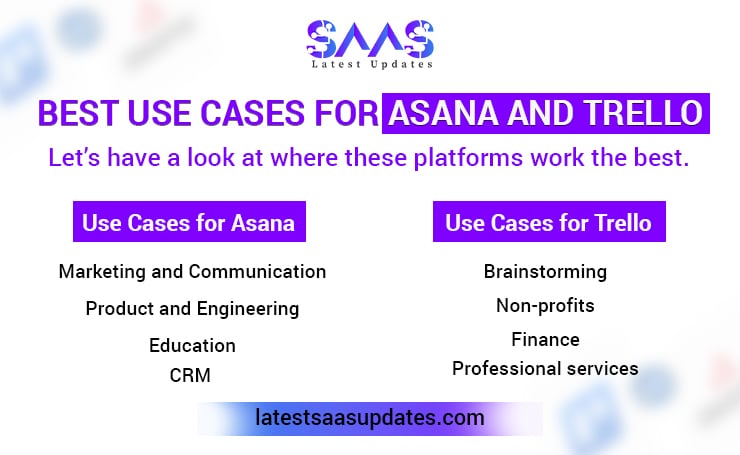 SAAS
Latest Updates

BEST USE CASES FOR ASANA AND TRELLO

Let's have a look at where these platforms work the best.

Use Cases for Asana

Marketing and Communication
Product and Engineering
Education
CRM

Use Cases for Trello

Brainstorming
Non-profits
Finance
Professional services

latestsaasupdates.com